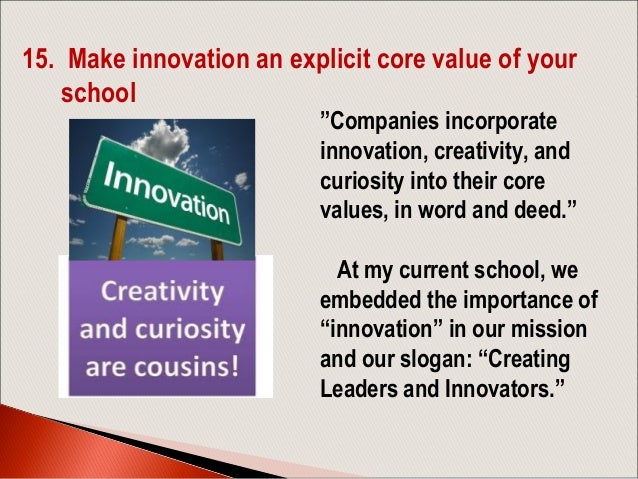 15. Make innovation an explicit core value of your school

Innovation

Creativity and curiosity are cousins!

”Companies incorporate innovation, creativity, and curiosity into their core values, in word and deed.”

At my current school, we embedded the importance of “innovation” in our mission and our slogan: “Creating Leaders and Innovators.”